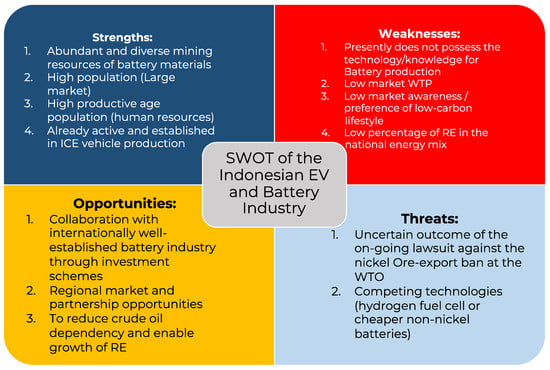 Strengths:
1. Abundant and diverse mining resources of battery materials
2. High population (Large market)
3. High productive age population (human resources)
4. Already active and established in ICE vehicle production

Weaknesses:
1. Presently does not possess the technology/knowledge for Battery production
2. Low market WTP
3. Low market awareness / preference of low-carbon lifestyle
4. Low percentage of RE in the national energy mix

SWOT of the Indonesian EV and Battery Industry

Opportunities:
1. Collaboration with internationally well-established battery industry through investment schemes
2. Regional market and partnership opportunities
3. To reduce crude oil dependency and enable growth of RE

Threats:
1. Uncertain outcome of the on-going lawsuit against the nickel Ore-export ban at the WTO
2. Competing technologies (hydrogen fuel cell or cheaper non-nickel batteries)